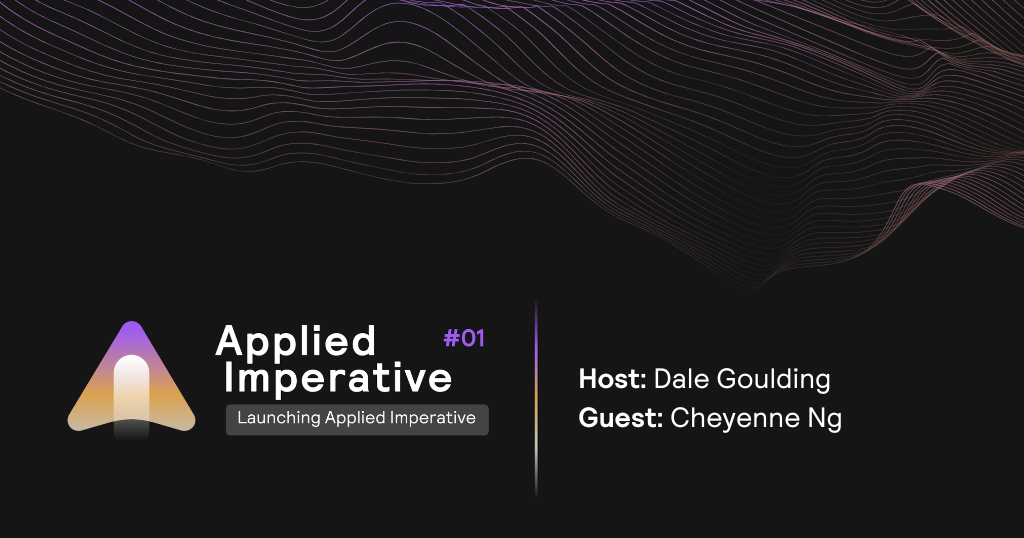 Applied Imperative #01

Launching Applied Imperative

Host: Dale Goulding
Guest: Cheyenne Ng